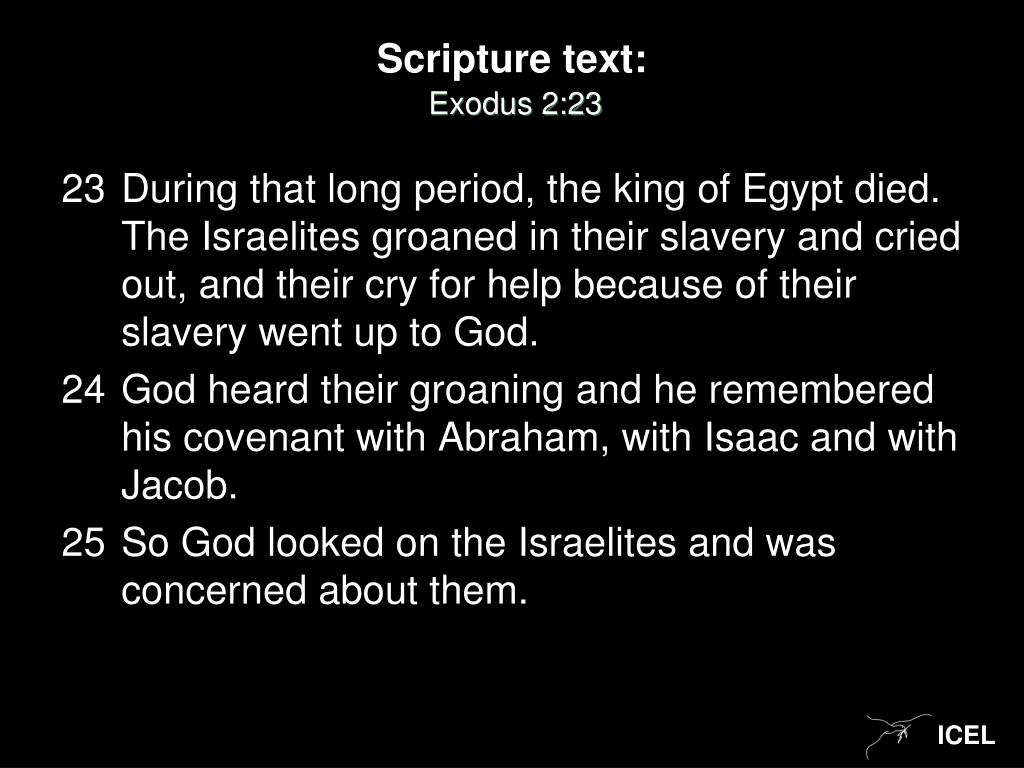 Scripture text:
Exodus 2:23

23 During that long period, the king of Egypt died. The Israelites groaned in their slavery and cried out, and their cry for help because of their slavery went up to God.

24 God heard their groaning and he remembered his covenant with Abraham, with Isaac and with Jacob.

25 So God looked on the Israelites and was concerned about them.

ICEL